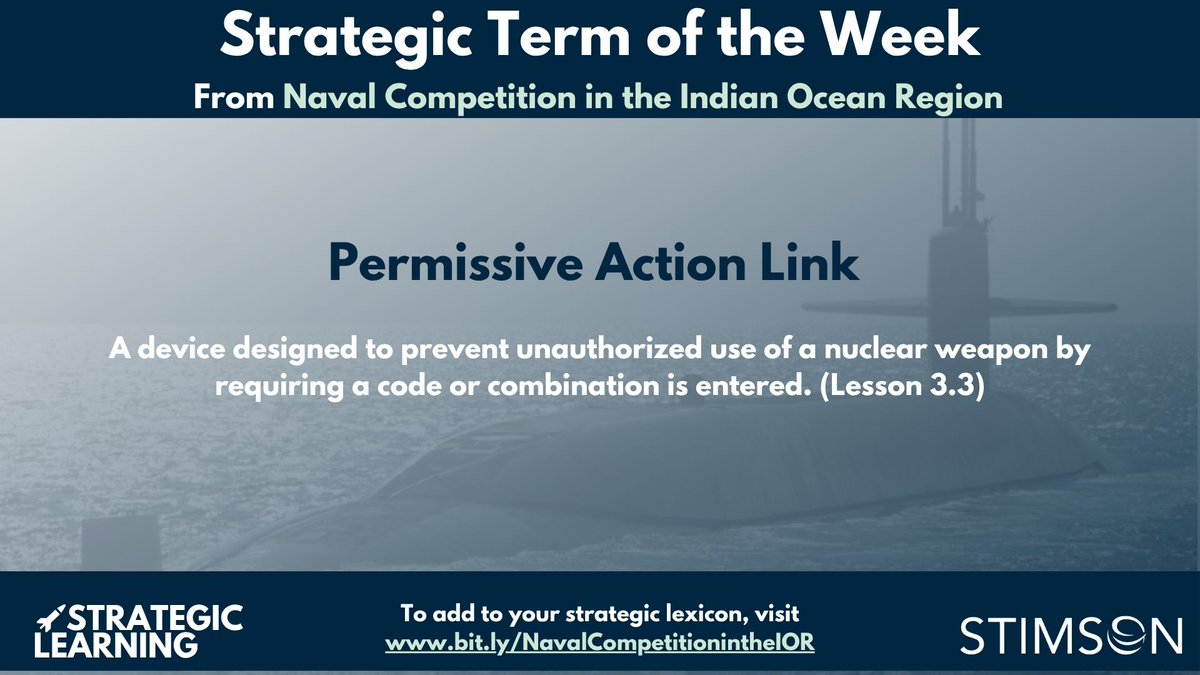 Strategic Term of the Week
From Naval Competition in the Indian Ocean Region

Permissive Action Link

A device designed to prevent unauthorized use of a nuclear weapon by requiring a code or combination is entered. (Lesson 3.3)

STRATEGIC LEARNING

To add to your strategic lexicon, visit www.bit.ly/NavalCompetitionintheIOR

STIMSON